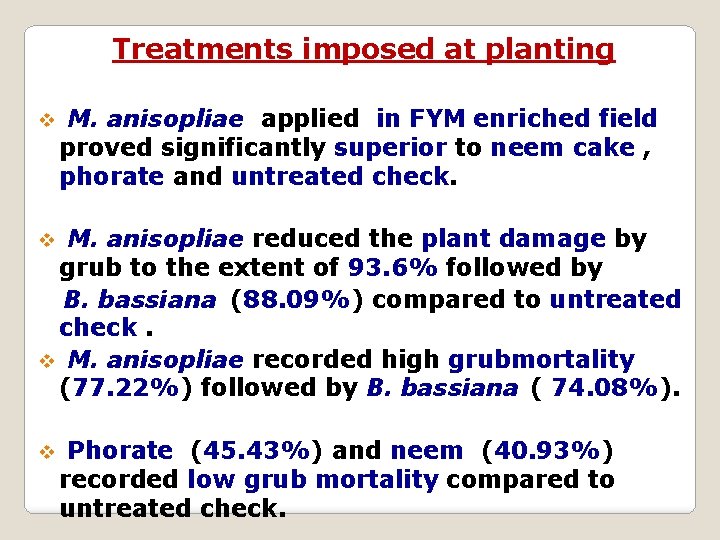 Treatments imposed at planting

❖ M. anisopliae applied in FYM enriched field proved significantly superior to neem cake , phorate and untreated check.

❖ M. anisopliae reduced the plant damage by grub to the extent of 93.6% followed by B. bassiana (88.09%) compared to untreated check .

❖ M. anisopliae recorded high grubmortality (77.22%) followed by B. bassiana ( 74.08%).

❖ Phorate (45.43%) and neem (40.93%) recorded low grub mortality compared to untreated check.